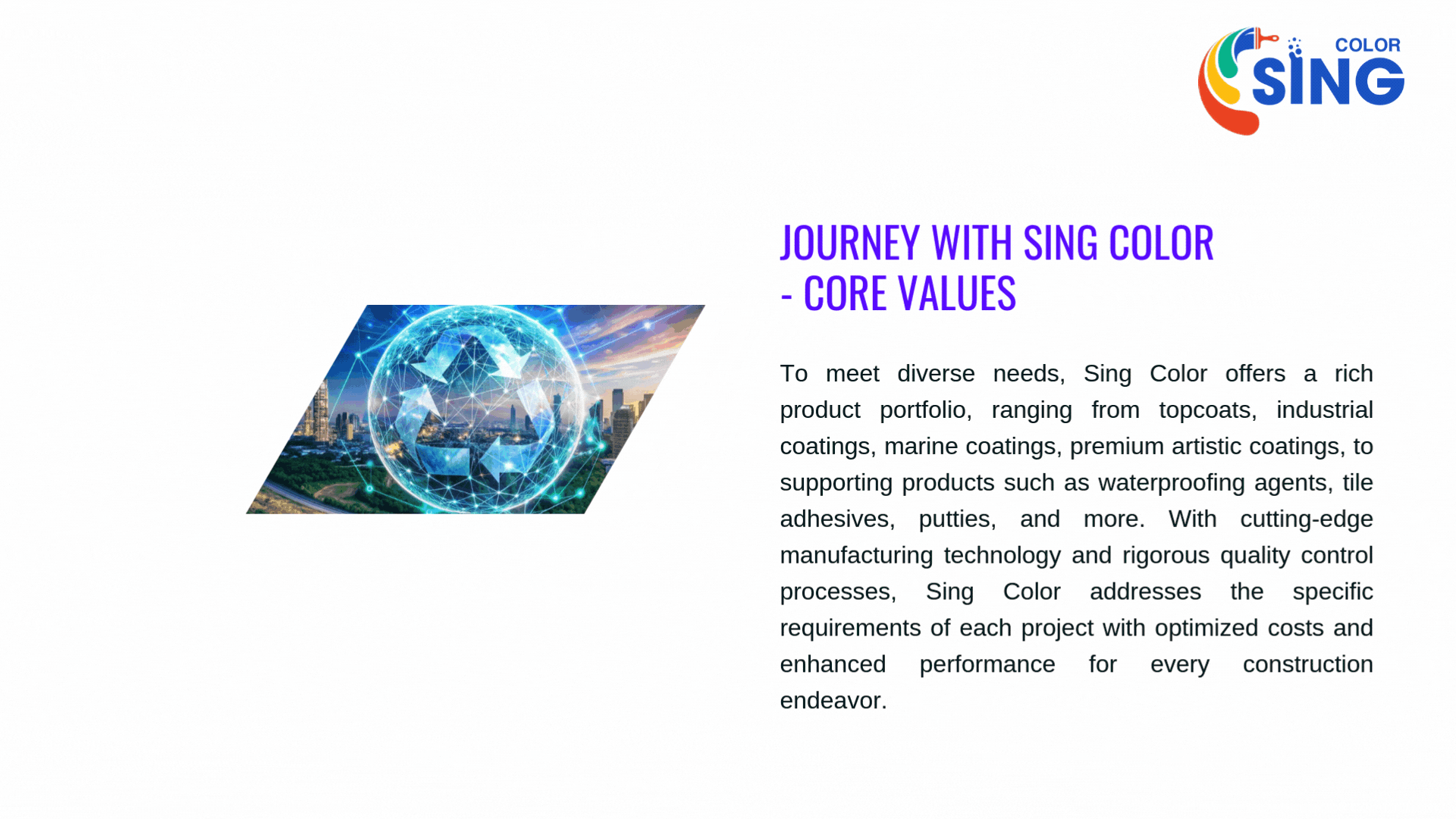 COLOR
SING

JOURNEY WITH SING COLOR
- CORE VALUES

To meet diverse needs, Sing Color offers a rich product portfolio, ranging from topcoats, industrial coatings, marine coatings, premium artistic coatings, to supporting products such as waterproofing agents, tile adhesives, putties, and more. With cutting-edge manufacturing technology and rigorous quality control processes, Sing Color addresses the specific requirements of each project with optimized costs and enhanced performance for every construction endeavor.